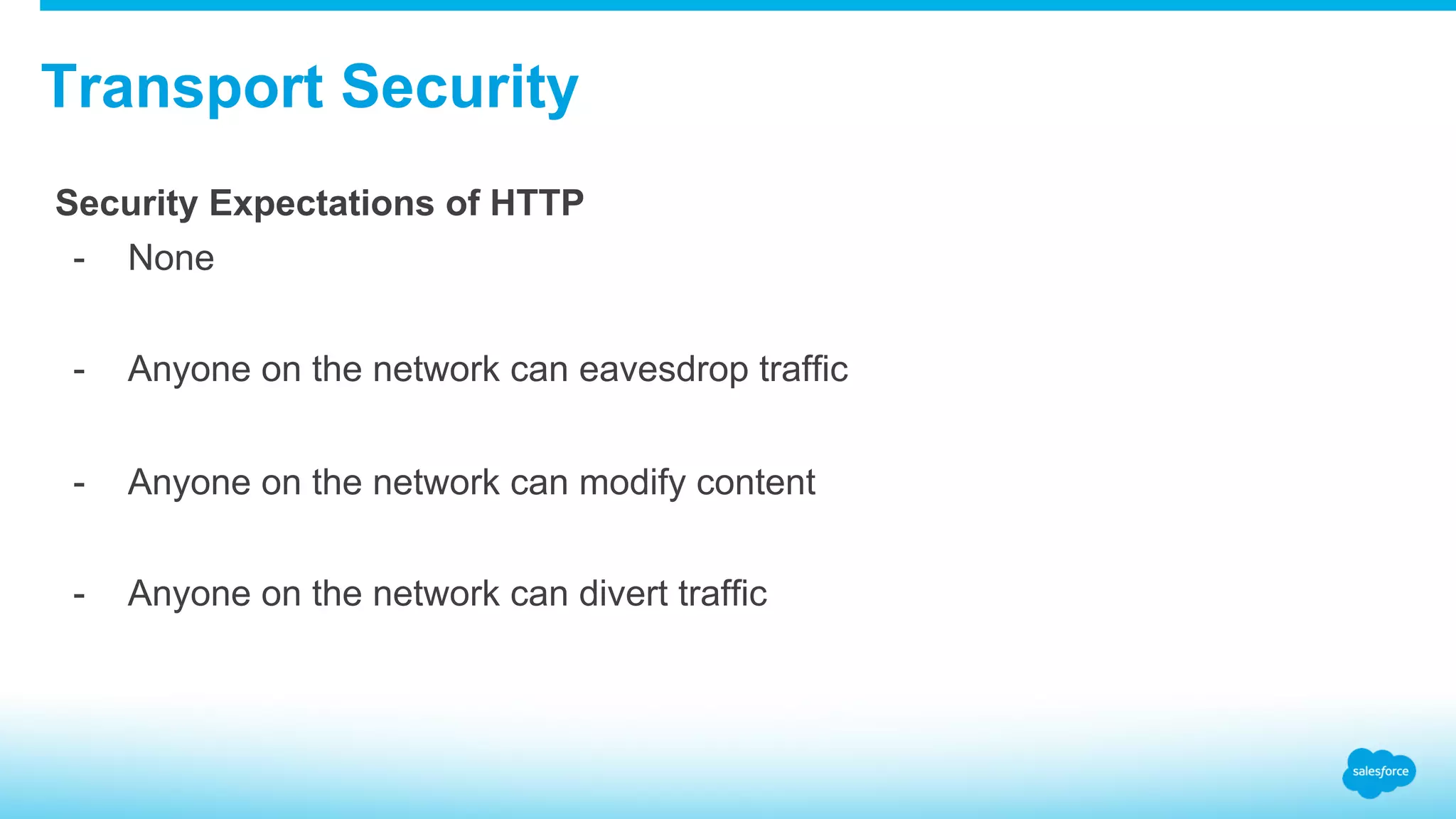 Transport Security

Security Expectations of HTTP

- None

- Anyone on the network can eavesdrop traffic

- Anyone on the network can modify content

- Anyone on the network can divert traffic

salesforce